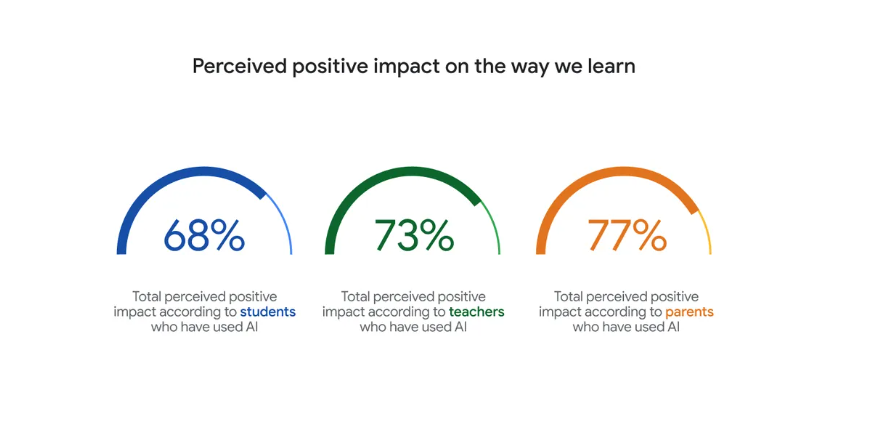 Perceived positive impact on the way we learn

68%

Total perceived positive impact according to students who have used AI

73%

Total perceived positive impact according to teachers who have used AI

77%

Total perceived positive impact according to parents who have used AI